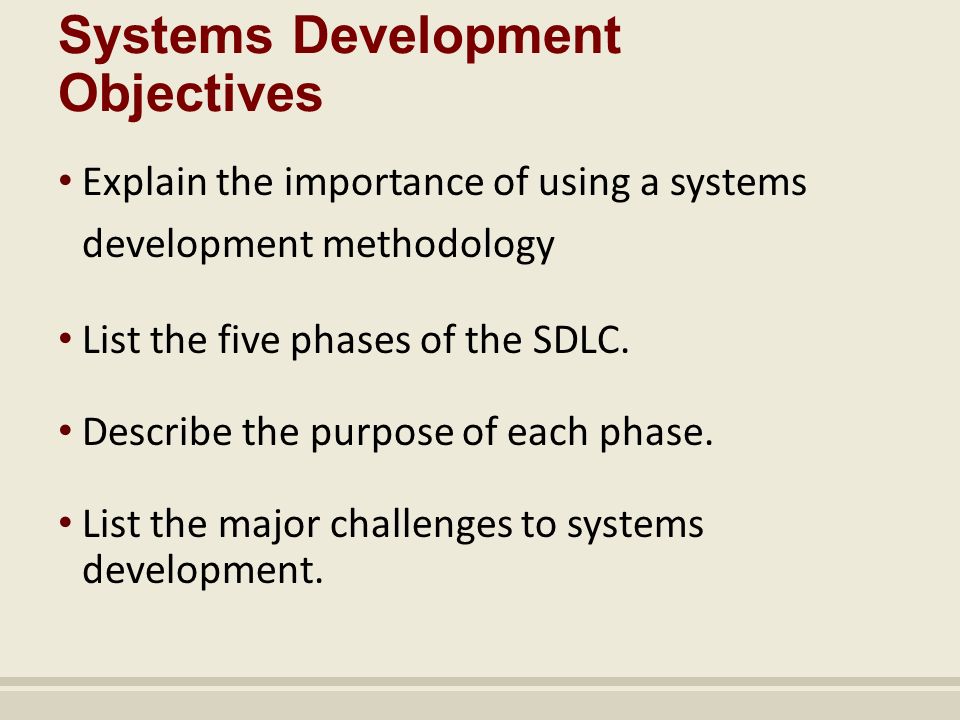 Systems Development Objectives

• Explain the importance of using a systems development methodology

• List the five phases of the SDLC.

• Describe the purpose of each phase.

• List the major challenges to systems development.